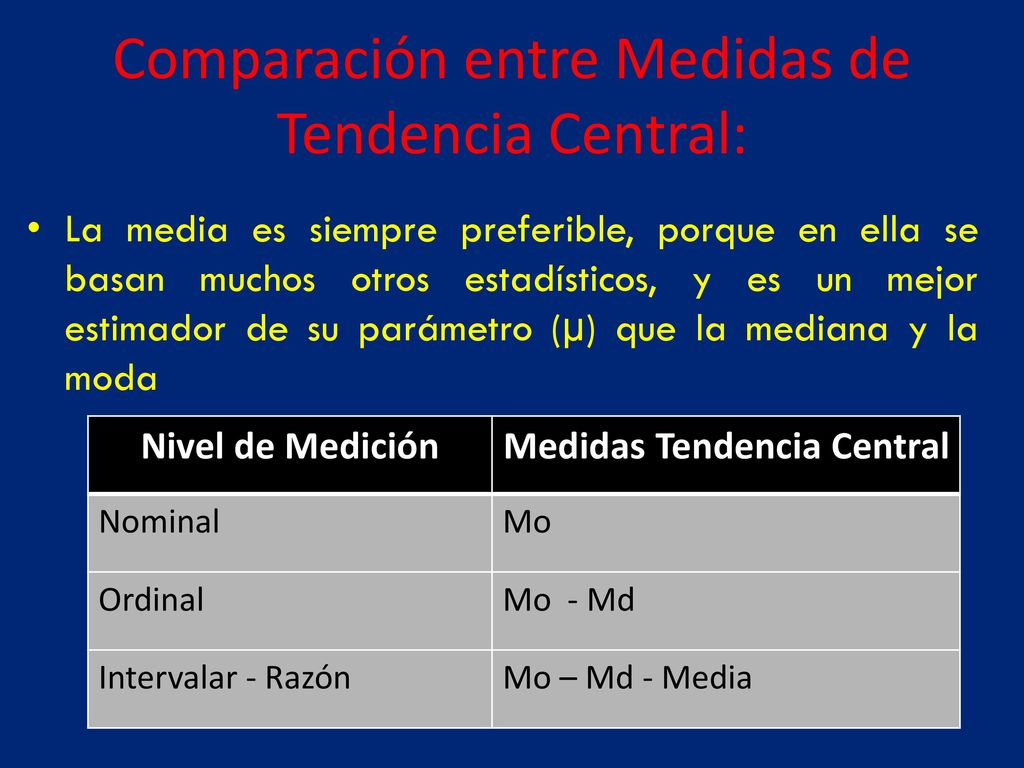 Comparación entre Medidas de Tendencia Central:

• La media es siempre preferible, porque en ella se basan muchos otros estadísticos, y es un mejor estimador de su parámetro (µ) que la mediana y la moda

| Nivel de Medición | Medidas Tendencia Central |
|---|---|
| Nominal | Mo |
| Ordinal | Mo - Md |
| Intervalar - Razón | Mo – Md - Media |